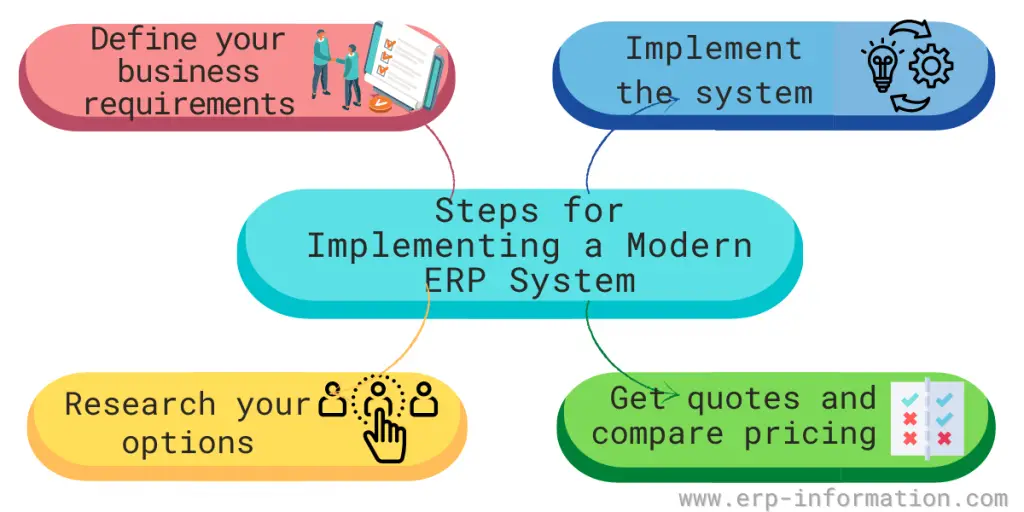 Define your business requirements

Implement the system

Steps for Implementing a Modern ERP System

Research your options

Get quotes and compare pricing

www.erp-information.com